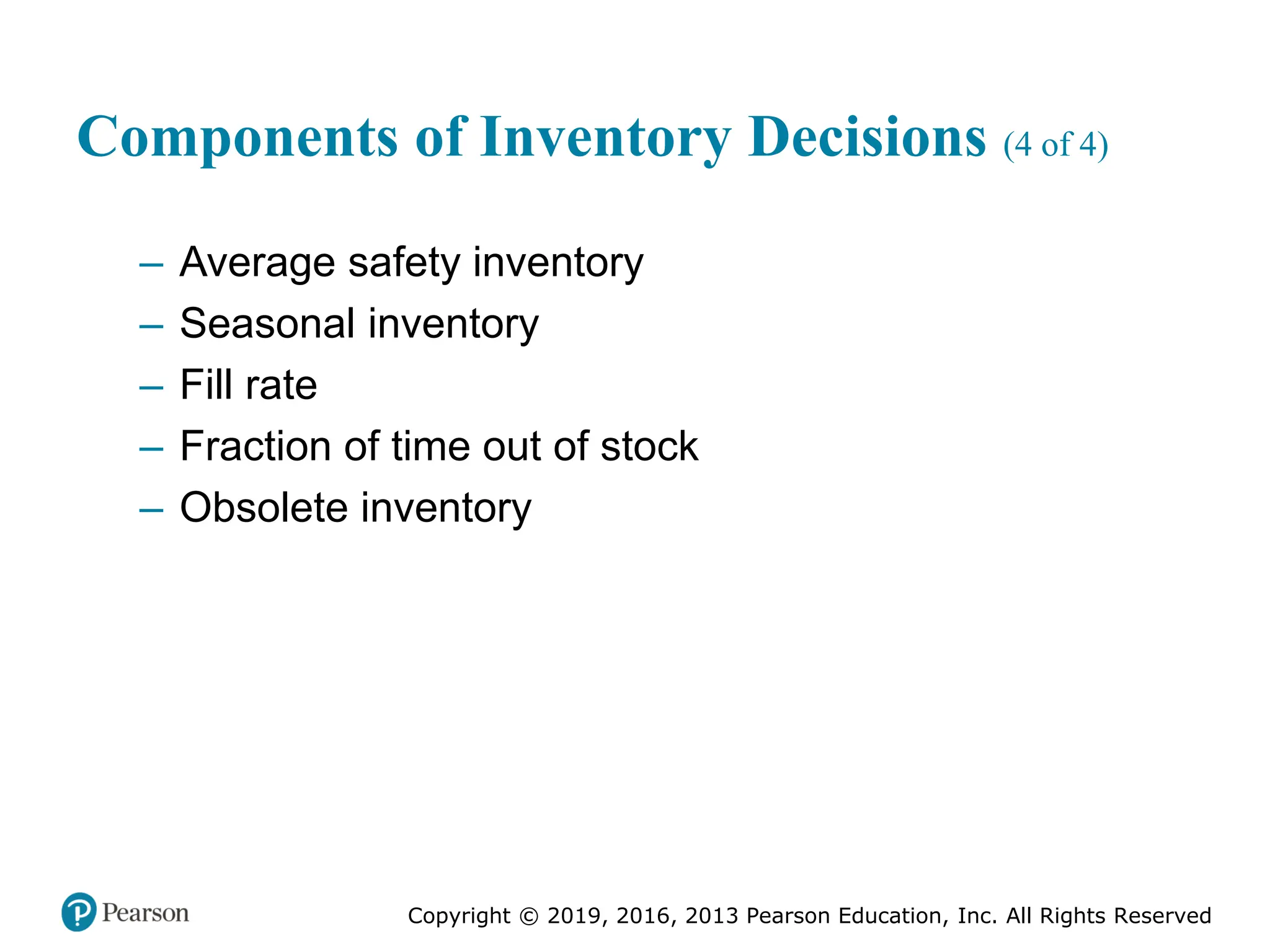 Components of Inventory Decisions (4 of 4)

– Average safety inventory
– Seasonal inventory
– Fill rate
– Fraction of time out of stock
– Obsolete inventory

Pearson

Copyright © 2019, 2016, 2013 Pearson Education, Inc. All Rights Reserved